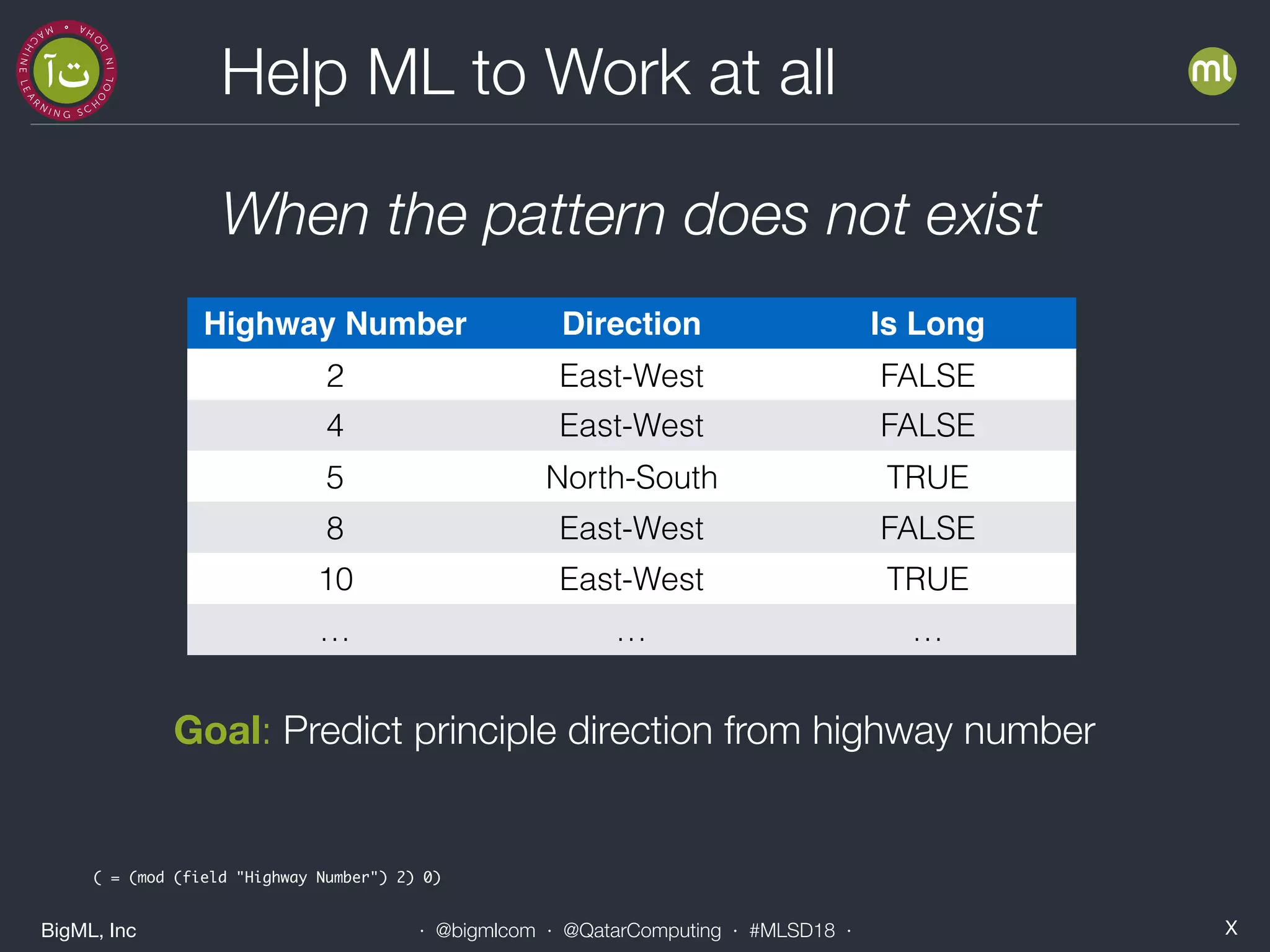 MACHINE LEARNING SCHOOL IN DOHA
آت

Help ML to Work at all

ml

When the pattern does not exist

| Highway Number | Direction | Is Long |
|---|---|---|
| 2 | East-West | FALSE |
| 4 | East-West | FALSE |
| 5 | North-South | TRUE |
| 8 | East-West | FALSE |
| 10 | East-West | TRUE |
| … | … | … |

Goal: Predict principle direction from highway number

( = (mod (field "Highway Number") 2) 0)

BigML, Inc · @bigmlcom · @QatarComputing · #MLSD18 · X